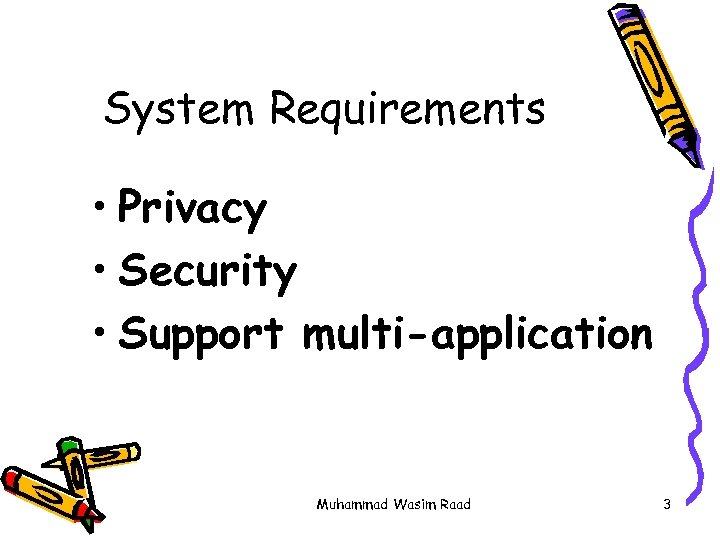 System Requirements

• Privacy
• Security
• Support multi-application

Muhammad Wasim Raad

3